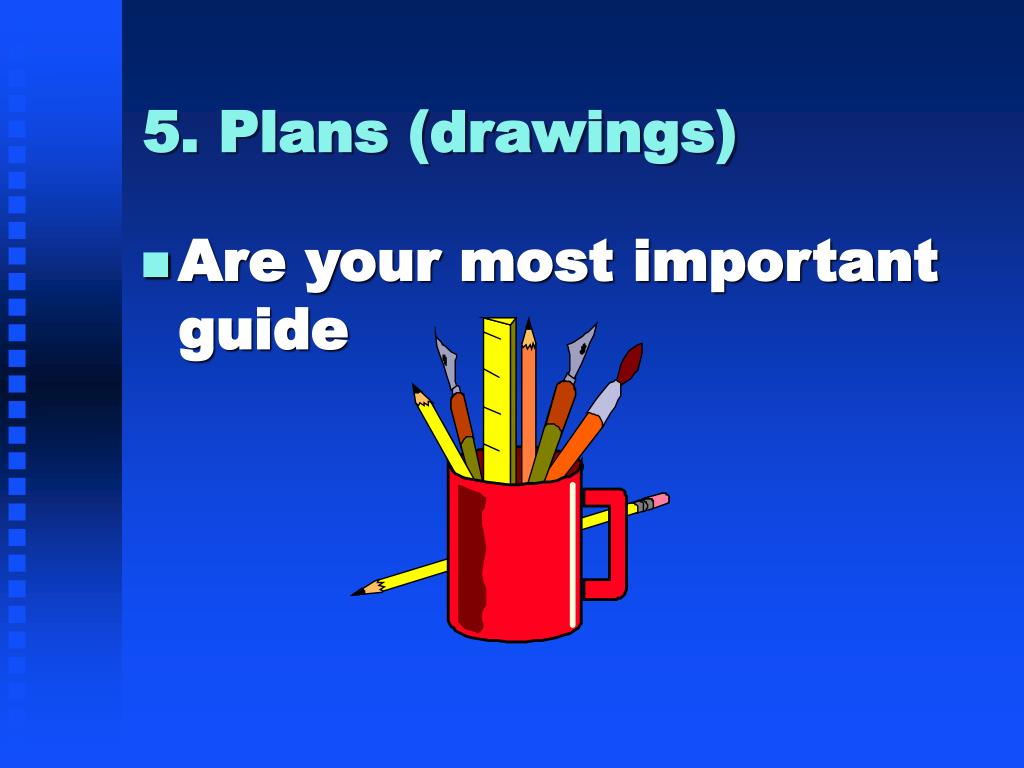 5. Plans (drawings)

Are your most important guide